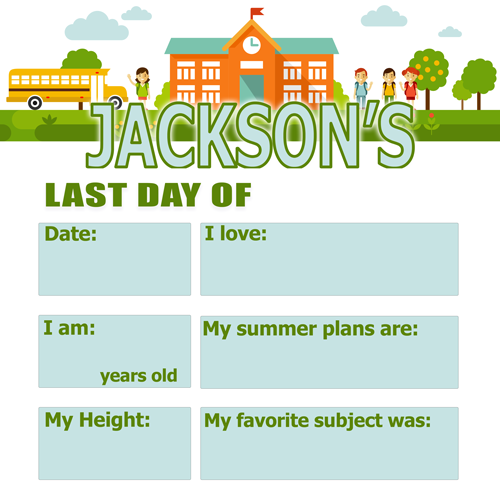 JACKSON'S

LAST DAY OF

Date:

I love:

I am:

years old

My summer plans are:

My Height:

My favorite subject was: